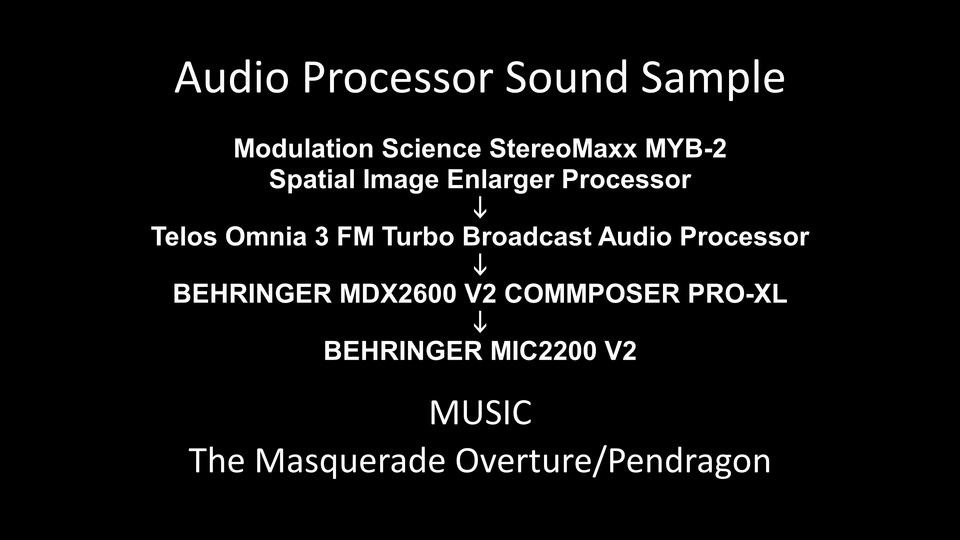 Audio Processor Sound Sample

Modulation Science StereoMaxx MYB-2
Spatial Image Enlarger Processor
↓
Telos Omnia 3 FM Turbo Broadcast Audio Processor
↓
BEHRINGER MDX2600 V2 COMMPOSER PRO-XL
↓
BEHRINGER MIC2200 V2

MUSIC
The Masquerade Overture/Pendragon